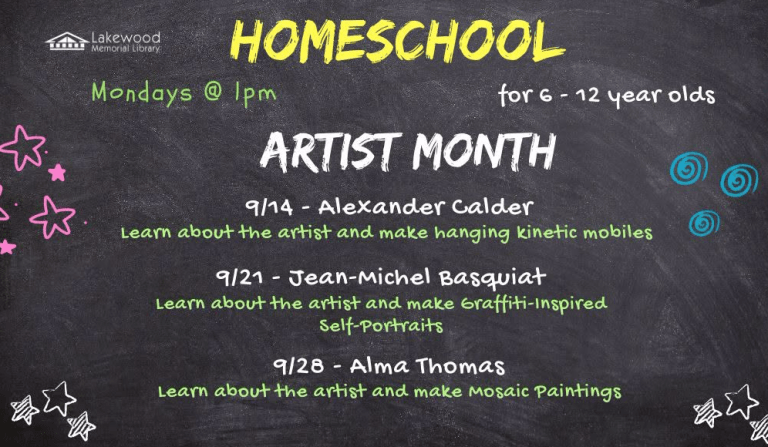 Lakewood
Memorial Library

HOMESCHOOL

Mondays @ 1pm

for 6 - 12 year olds

ARTIST MONTH

9/14 - Alexander Calder
Learn about the artist and make hanging kinetic mobiles

9/21 - Jean-Michel Basquiat
Learn about the artist and make Graffiti-Inspired Self-Portraits

9/28 - Alma Thomas
Learn about the artist and make Mosaic Paintings